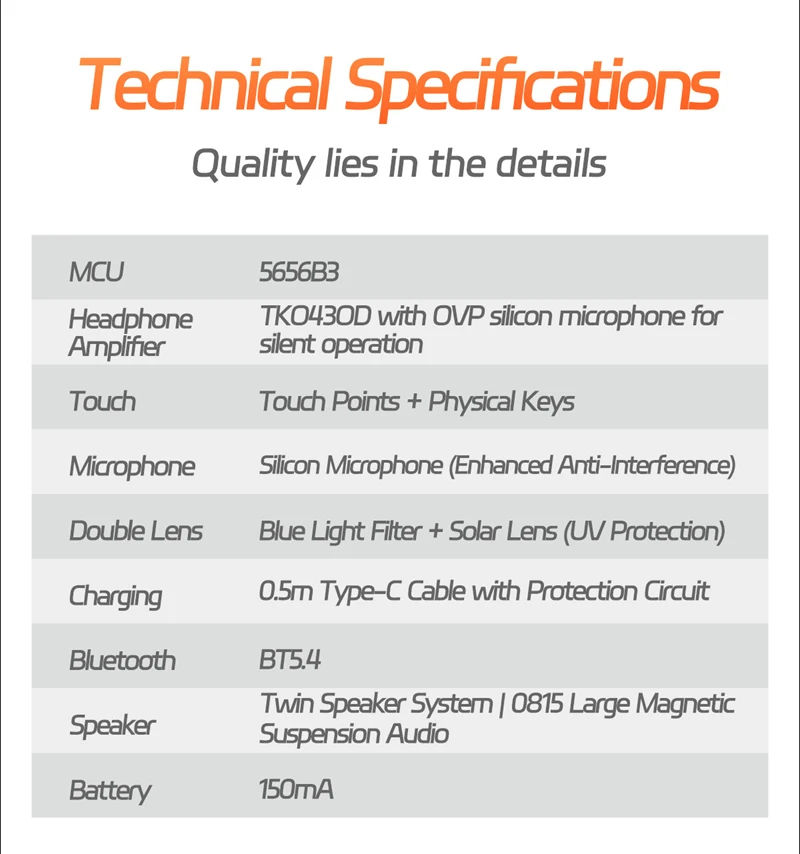 Technical Specifications

Quality lies in the details

| MCU | 5656B3 |
|---|---|
| Headphone Amplifier | TK0430D with OVP silicon microphone for silent operation |
| Touch | Touch Points + Physical Keys |
| Microphone | Silicon Microphone (Enhanced Anti-Interference) |
| Double Lens | Blue Light Filter + Solar Lens (UV Protection) |
| Charging | 0.5m Type-C Cable with Protection Circuit |
| Bluetooth | BT5.4 |
| Speaker | Twin Speaker System \| 0815 Large Magnetic Suspension Audio |
| Battery | 150mA |